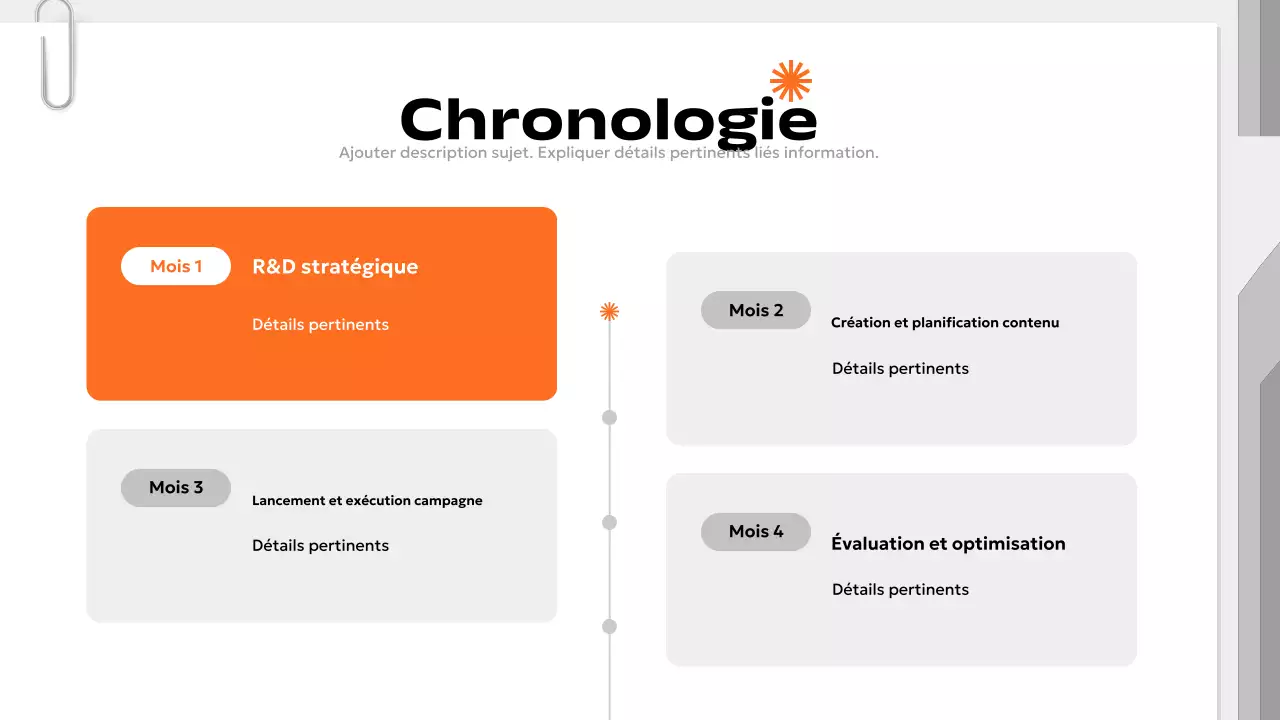 Chronologie

Ajouter description sujet. Expliquer détails pertinents liés information.

Mois 1
R&D stratégique
Détails pertinents

Mois 2
Création et planification contenu
Détails pertinents

Mois 3
Lancement et exécution campagne
Détails pertinents

Mois 4
Évaluation et optimisation
Détails pertinents